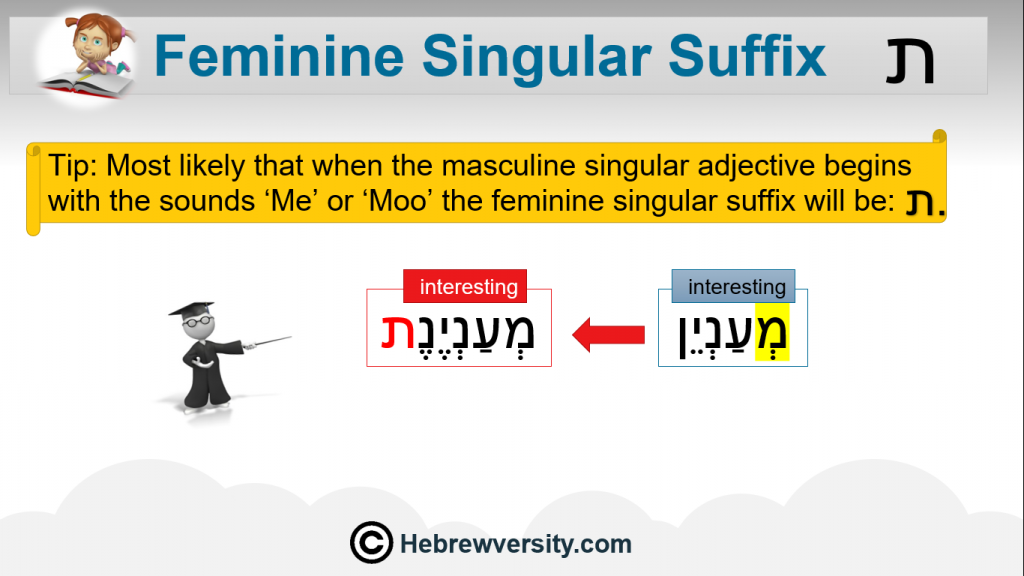 Feminine Singular Suffix ת

Tip: Most likely that when the masculine singular adjective begins with the sounds ‘Me’ or ‘Moo’ the feminine singular suffix will be: ת.

interesting
מְעַנְיֶנֶת

interesting
מְעַנְיֵן

© Hebrewversity.com